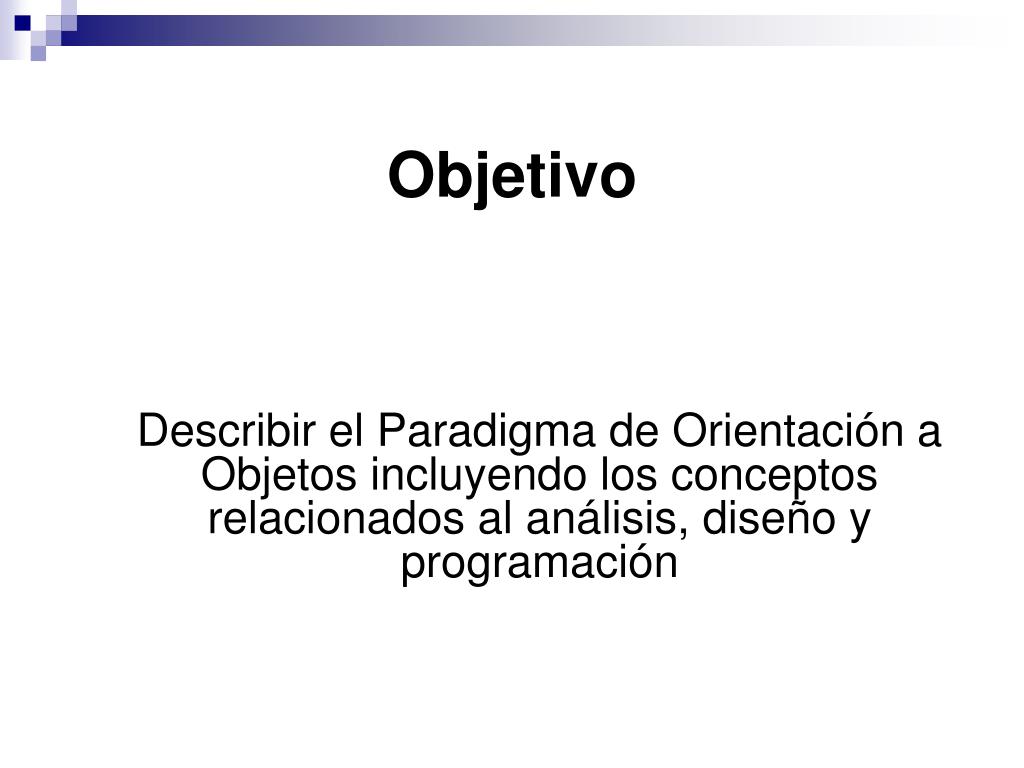 Objetivo

Describir el Paradigma de Orientación a Objetos incluyendo los conceptos relacionados al análisis, diseño y programación